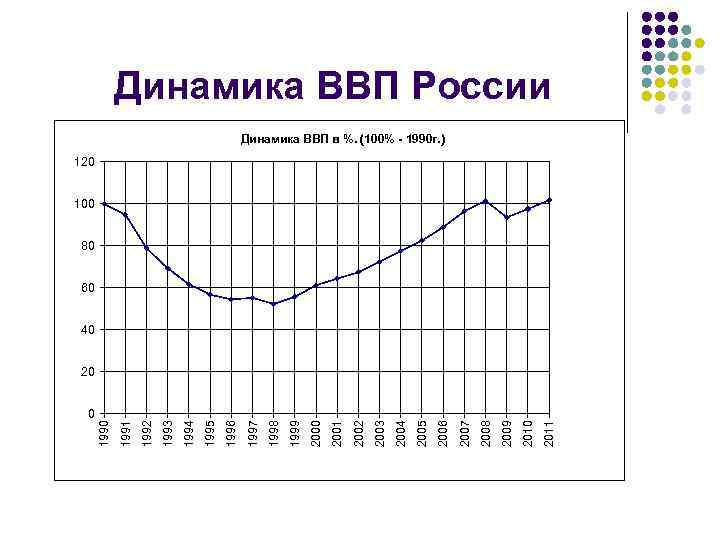 Динамика ВВП России

Динамика ВВП в %. (100% - 1990г.)

120
100
80
60
40
20
0

1990 1991 1992 1993 1994 1995 1996 1997 1998 1999 2000 2001 2002 2003 2004 2005 2006 2007 2008 2009 2010 2011